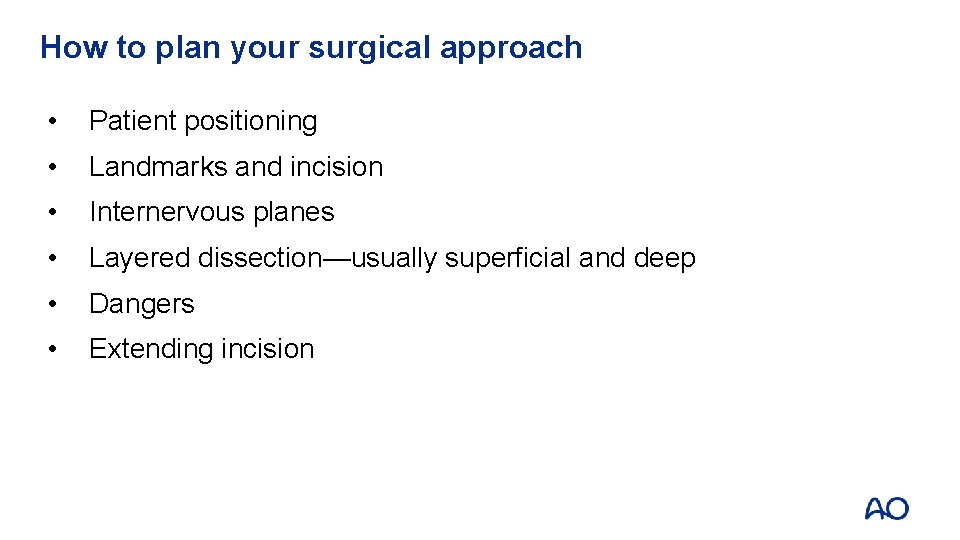 How to plan your surgical approach

• Patient positioning
• Landmarks and incision
• Internervous planes
• Layered dissection—usually superficial and deep
• Dangers
• Extending incision

AO